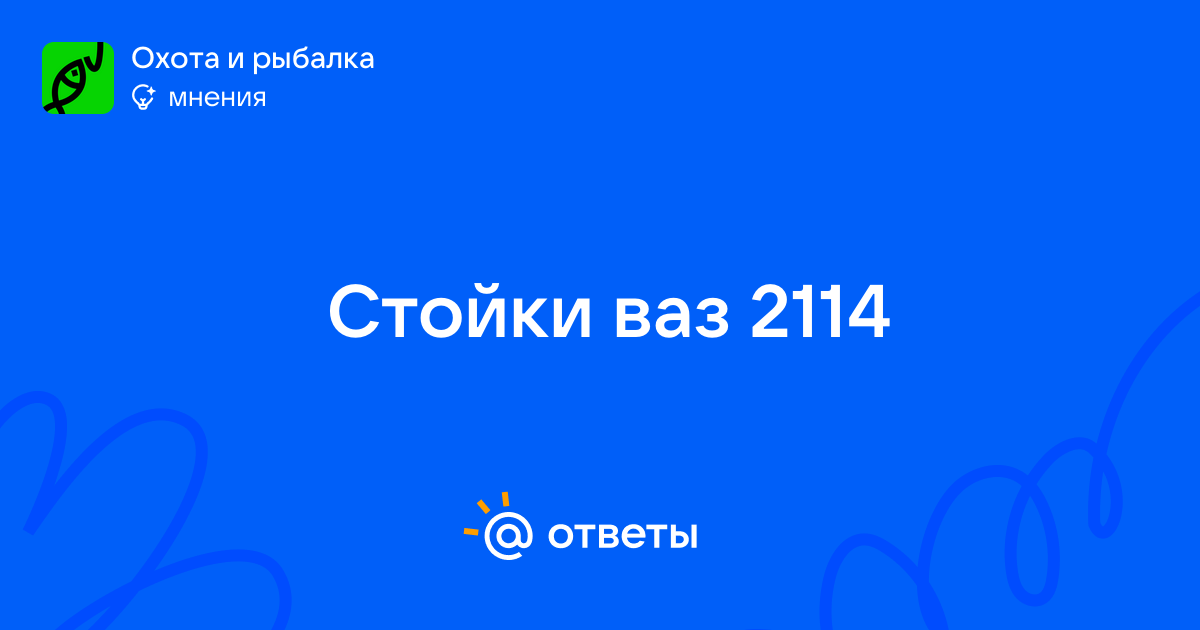 Охота и рыбалка
мнения

Стойки ваз 2114

@ ответы